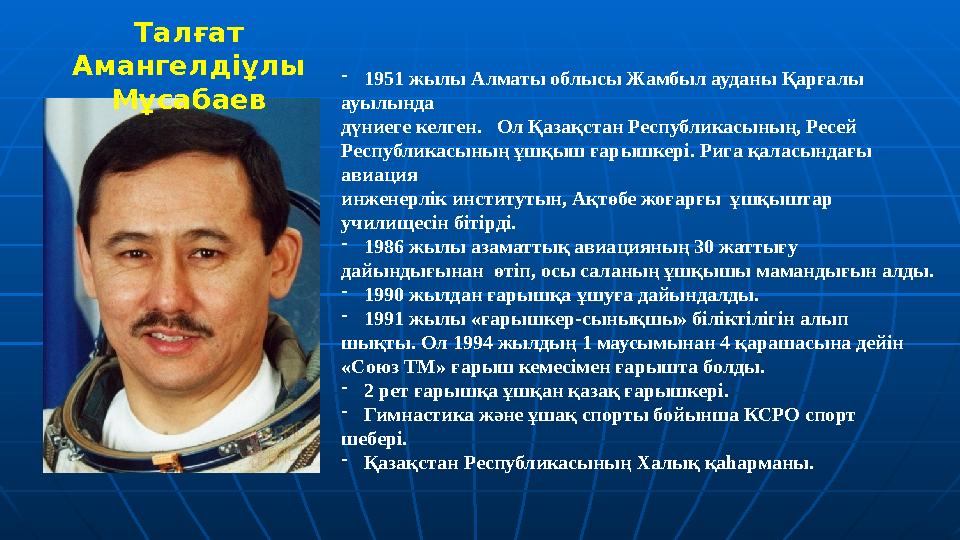 Талғат
Амангелдіұлы
Мұсабаев

- 1951 жылы Алматы облысы Жамбыл ауданы Қарғалы ауылында дүниеге келген. Ол Қазақстан Республикасының, Ресей Республикасының ұшқыш ғарышкері. Рига қаласындағы авиация инженерлік институтын, Ақтөбе жоғарғы ұшқыштар училищесін бітірді.

- 1986 жылы азаматтық авиацияның 30 жаттығу дайындығынан өтіп, осы саланың ұшқышы мамандығын алды.

- 1990 жылдан ғарышқа ұшуға дайындалды.

- 1991 жылы «ғарышкер-сынықшы» біліктілігін алып шықты. Ол 1994 жылдың 1 маусымынан 4 қарашасына дейін «Союз ТМ» ғарыш кемесімен ғарышта болды.

- 2 рет ғарышқа ұшқан қазақ ғарышкері.

- Гимнастика және ұшақ спорты бойынша КСРО спорт шебері.

- Қазақстан Республикасының Халық қаһарманы.